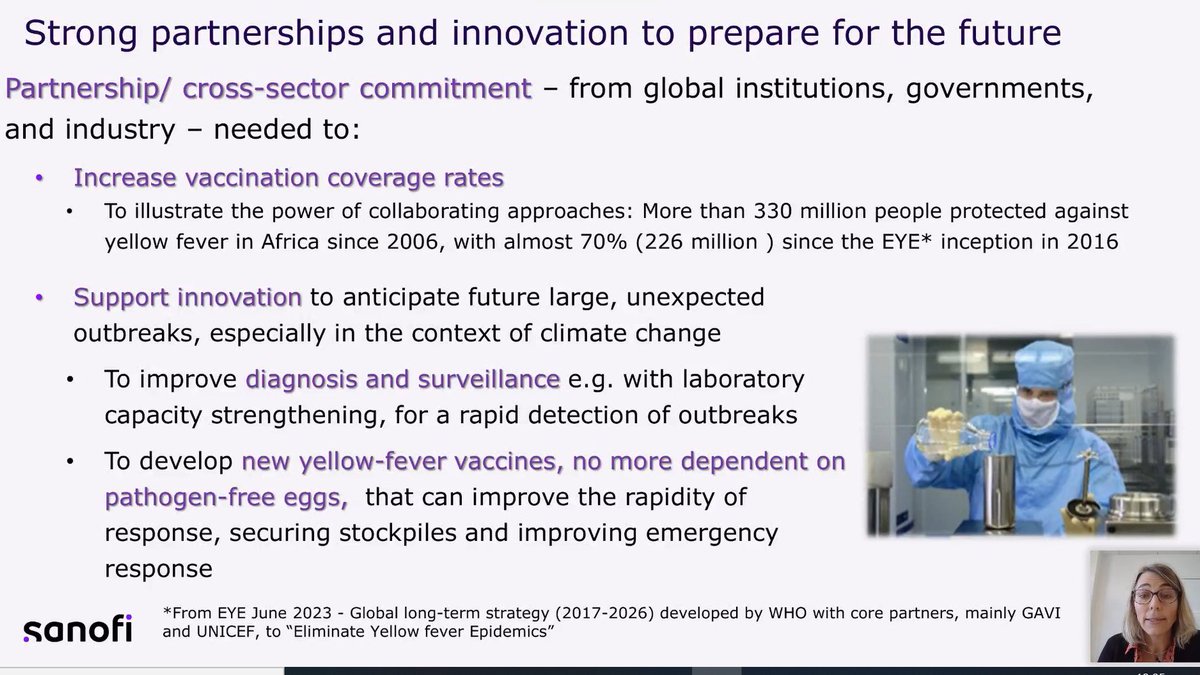 Strong partnerships and innovation to prepare for the future

Partnership/ cross-sector commitment – from global institutions, governments, and industry – needed to:

• Increase vaccination coverage rates
• To illustrate the power of collaborating approaches: More than 330 million people protected against yellow fever in Africa since 2006, with almost 70% (226 million ) since the EYE* inception in 2016

• Support innovation to anticipate future large, unexpected outbreaks, especially in the context of climate change
• To improve diagnosis and surveillance e.g. with laboratory capacity strengthening, for a rapid detection of outbreaks
• To develop new yellow-fever vaccines, no more dependent on pathogen-free eggs, that can improve the rapidity of response, securing stockpiles and improving emergency response

sanofi

*From EYE June 2023 - Global long-term strategy (2017-2026) developed by WHO with core partners, mainly GAVI and UNICEF, to "Eliminate Yellow fever Epidemics"